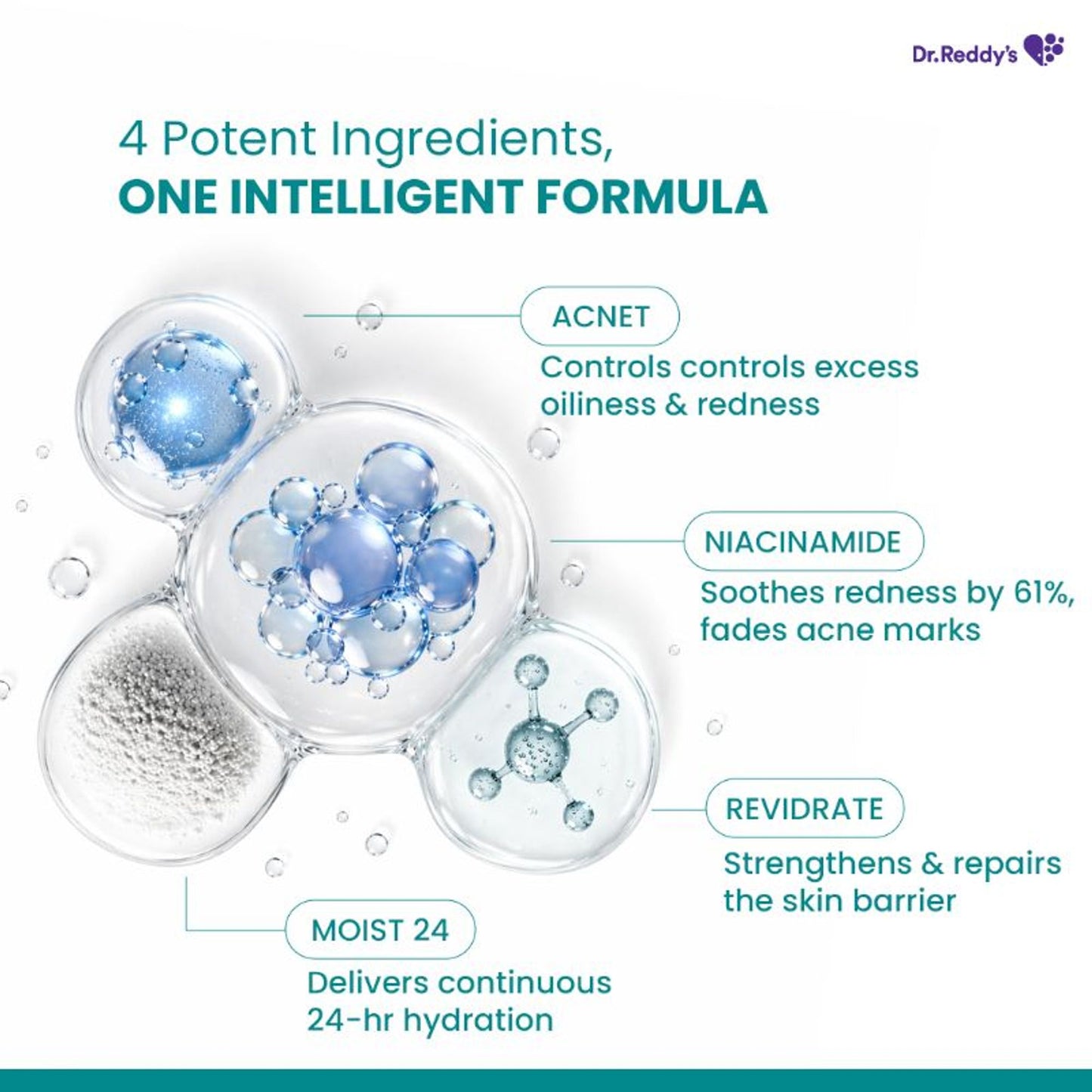 Dr.Reddy's

4 Potent Ingredients,
ONE INTELLIGENT FORMULA

ACNET
Controls controls excess oiliness & redness

NIACINAMIDE
Soothes redness by 61%, fades acne marks

REVIDRATE
Strengthens & repairs the skin barrier

MOIST 24
Delivers continuous 24-hr hydration